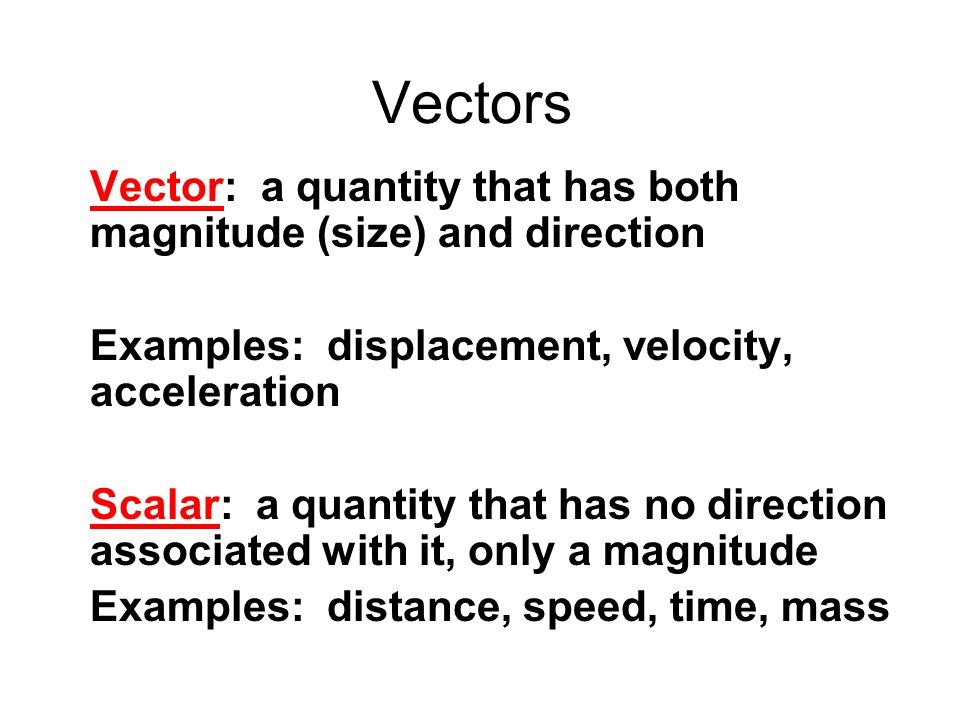 Vectors

Vector: a quantity that has both magnitude (size) and direction

Examples: displacement, velocity, acceleration

Scalar: a quantity that has no direction associated with it, only a magnitude

Examples: distance, speed, time, mass